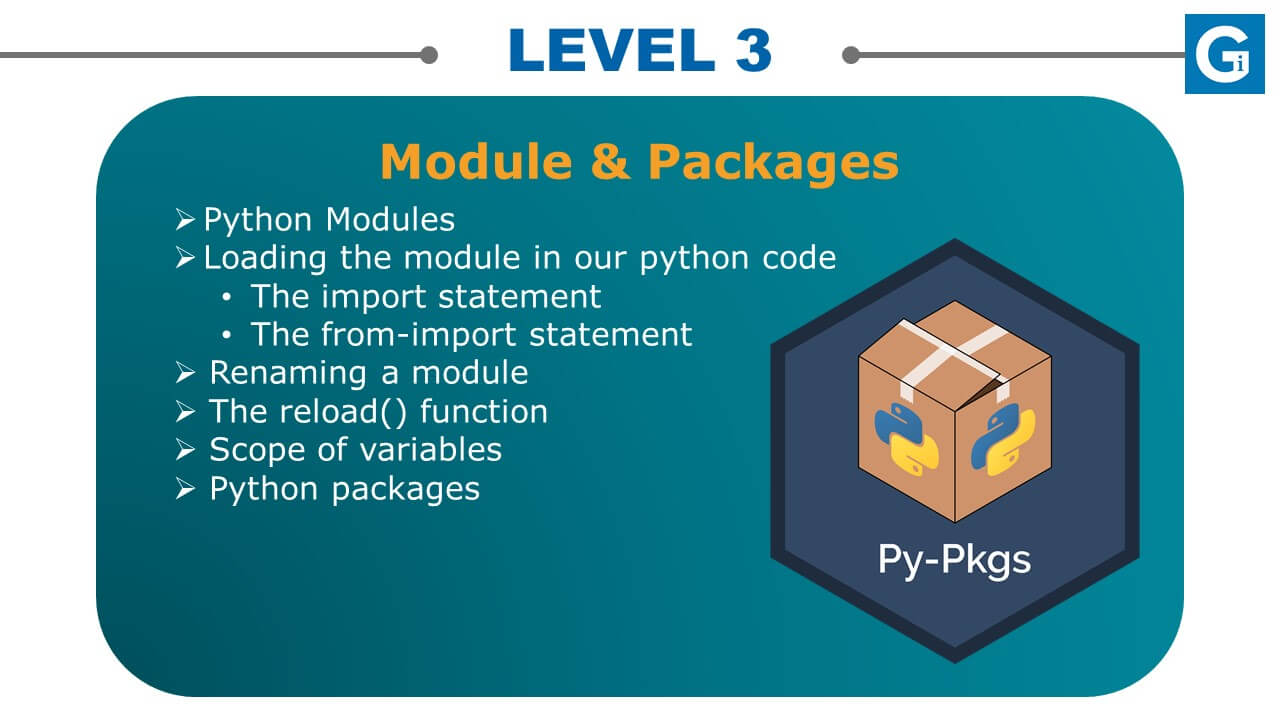 LEVEL 3

Gi

Module & Packages

➢ Python Modules
➢ Loading the module in our python code
• The import statement
• The from-import statement
➢ Renaming a module
➢ The reload() function
➢ Scope of variables
➢ Python packages

Py-Pkgs